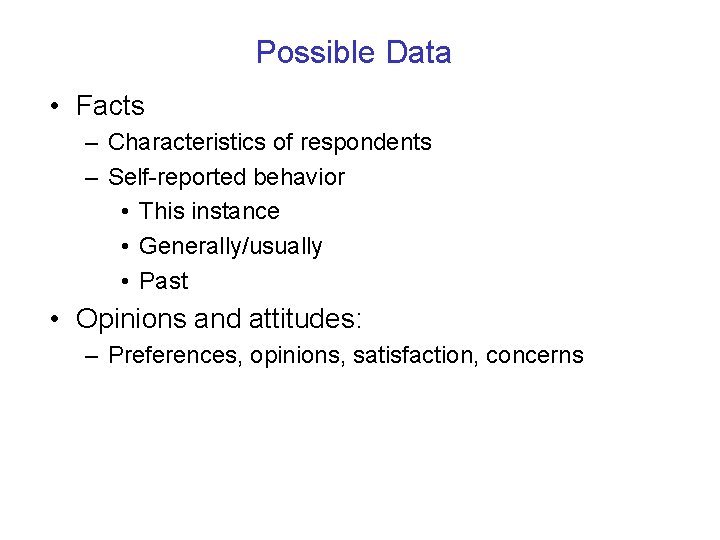 Possible Data

• Facts
– Characteristics of respondents
– Self-reported behavior
• This instance
• Generally/usually
• Past
• Opinions and attitudes:
– Preferences, opinions, satisfaction, concerns